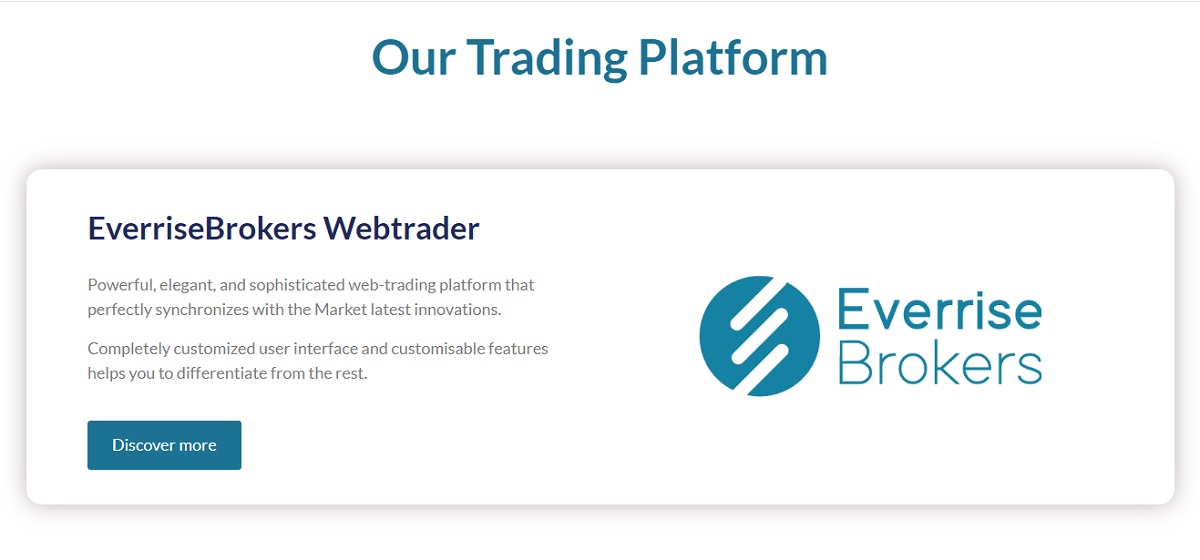 Our Trading Platform

EverriseBrokers Webtrader

Powerful, elegant, and sophisticated web-trading platform that perfectly synchronizes with the Market latest innovations.

Completely customized user interface and customisable features helps you to differentiate from the rest.

Discover more

Everrise Brokers